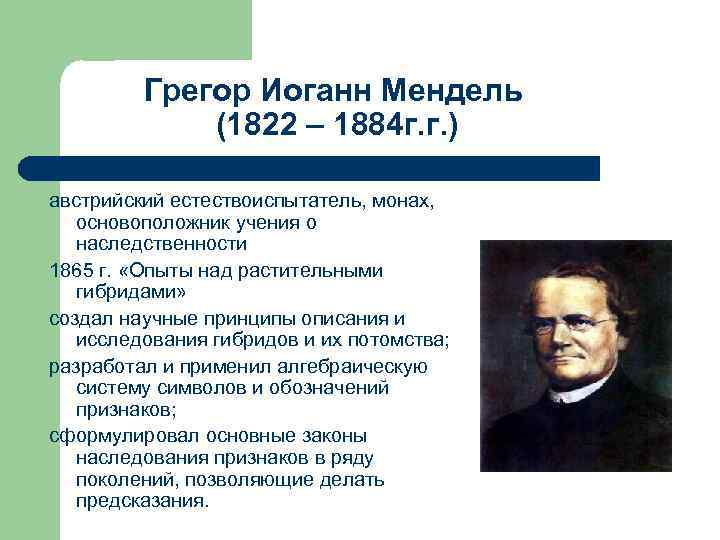 Грегор Иоганн Мендель
(1822 – 1884г.г.)

австрийский естествоиспытатель, монах, основоположник учения о наследственности

1865 г. «Опыты над растительными гибридами»

создал научные принципы описания и исследования гибридов и их потомства;

разработал и применил алгебраическую систему символов и обозначений признаков;

сформулировал основные законы наследования признаков в ряду поколений, позволяющие делать предсказания.